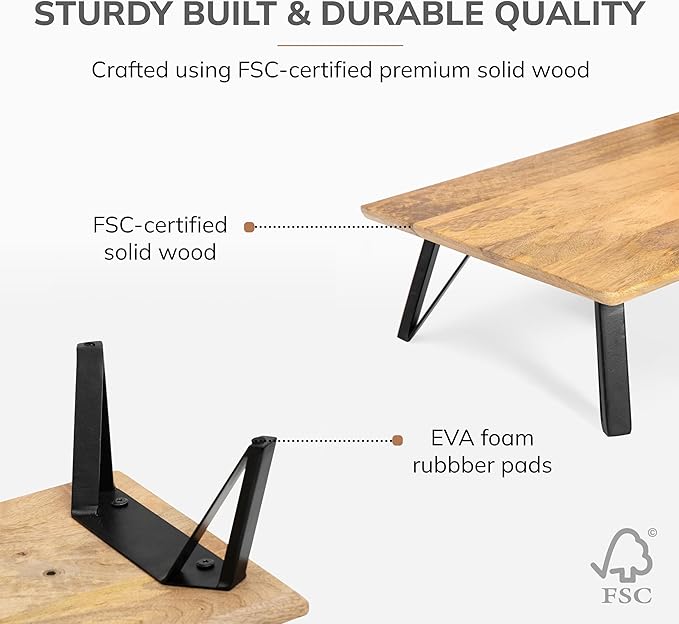 STURDY BUILT & DURABLE QUALITY

Crafted using FSC-certified premium solid wood

FSC-certified solid wood

EVA foam rubbber pads

©

FSC